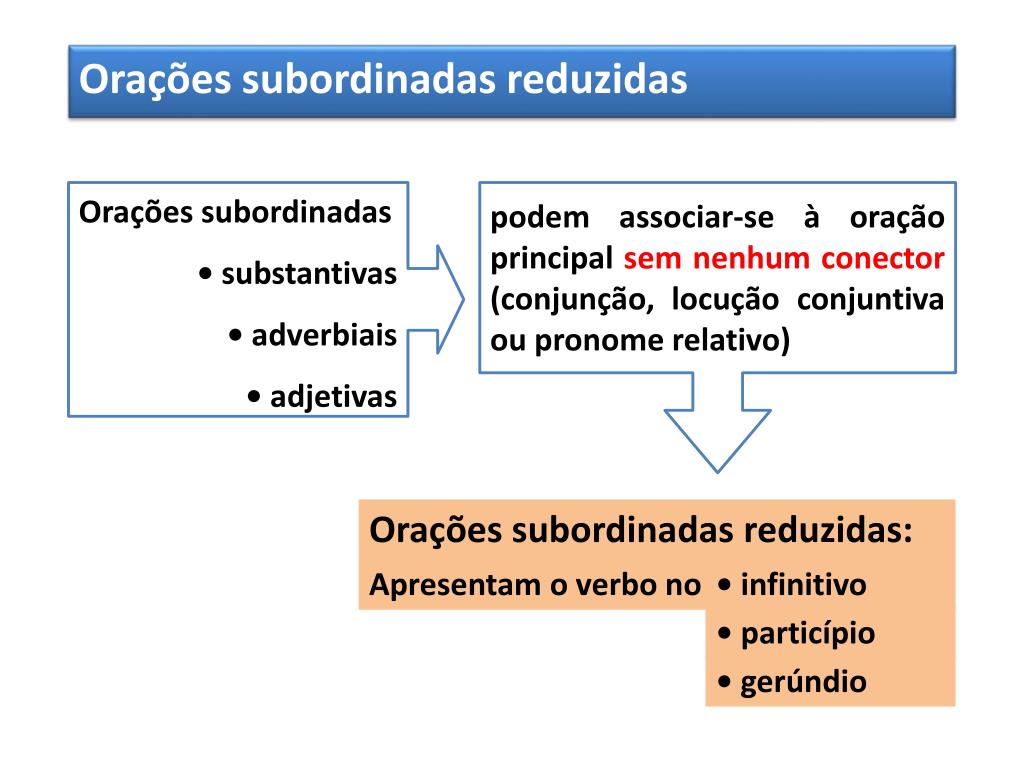 Orações subordinadas reduzidas

Orações subordinadas
• substantivas
• adverbiais
• adjetivas

podem associar-se à oração principal sem nenhum conector (conjunção, locução conjuntiva ou pronome relativo)

Orações subordinadas reduzidas:
Apresentam o verbo no • infinitivo
• particípio
• gerúndio